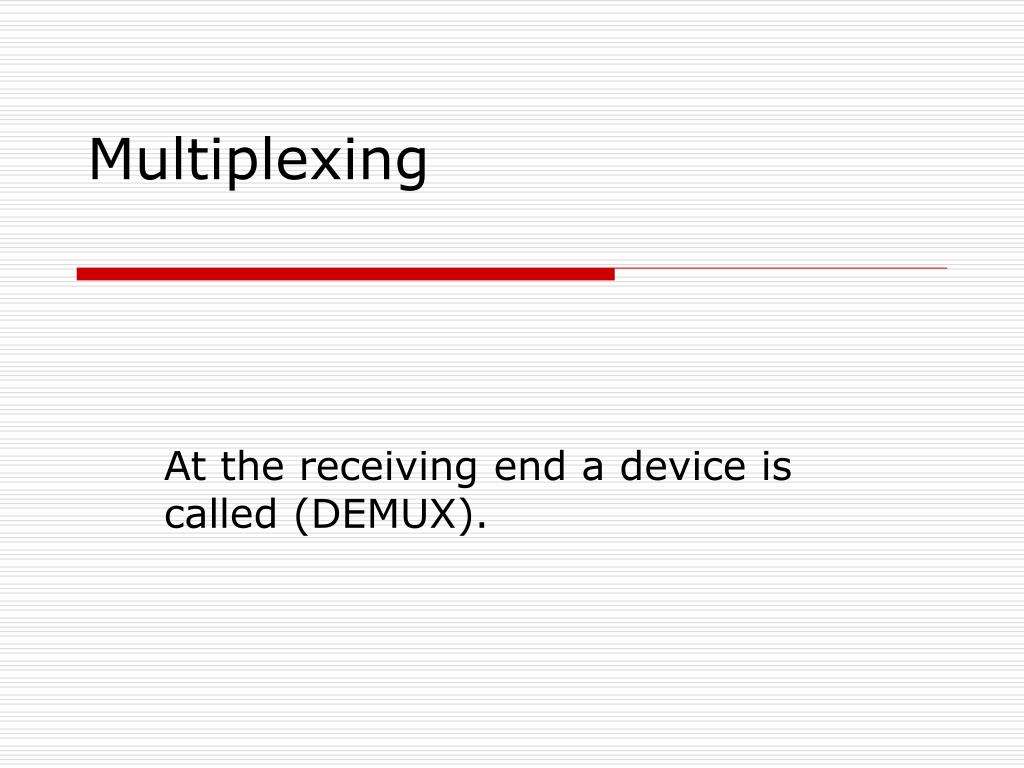 Multiplexing

At the receiving end a device is called (DEMUX).